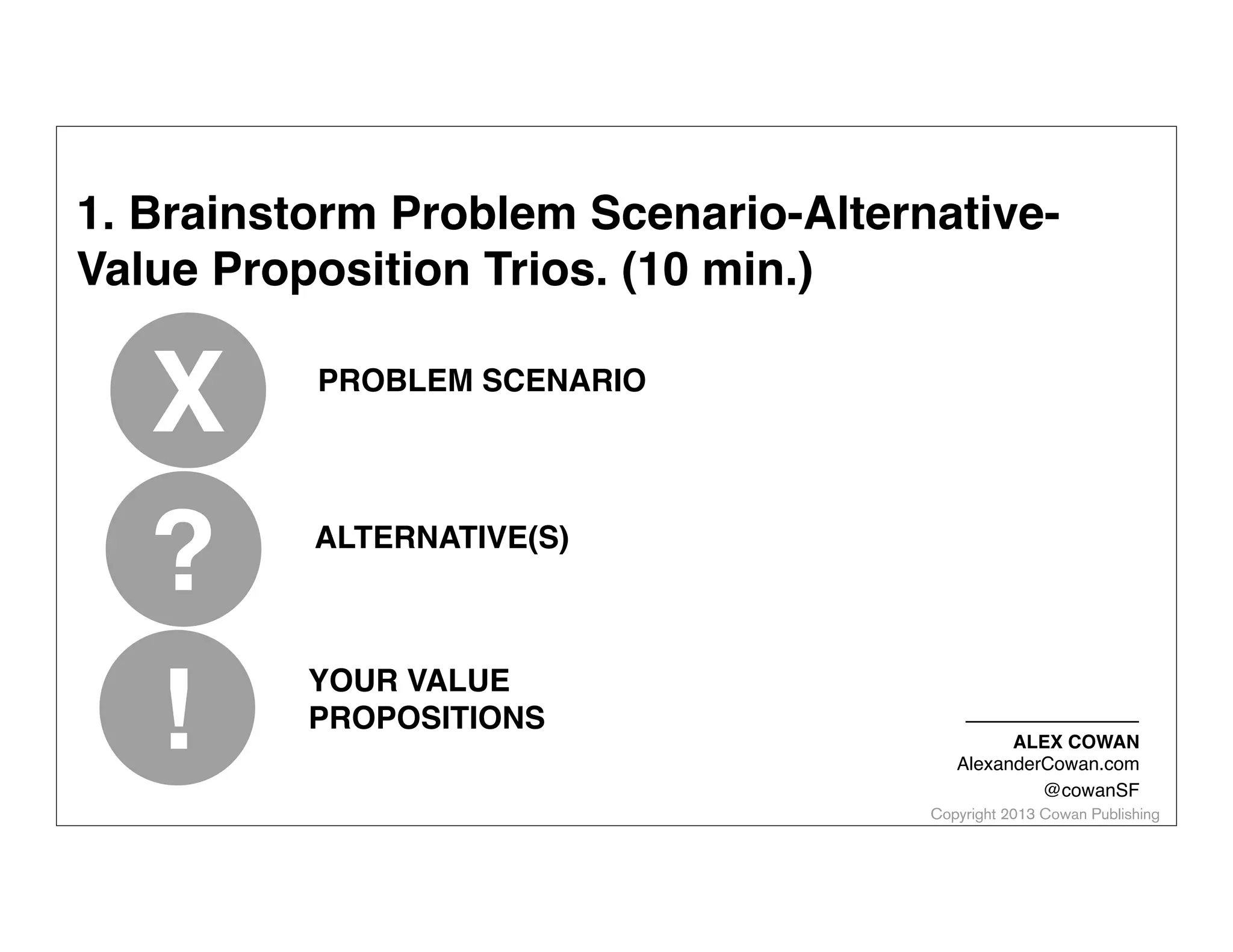 1. Brainstorm Problem Scenario-Alternative-Value Proposition Trios. (10 min.)

X

PROBLEM SCENARIO

?

ALTERNATIVE(S)

!

YOUR VALUE PROPOSITIONS

ALEX COWAN
AlexanderCowan.com
@cowanSF
Copyright 2013 Cowan Publishing